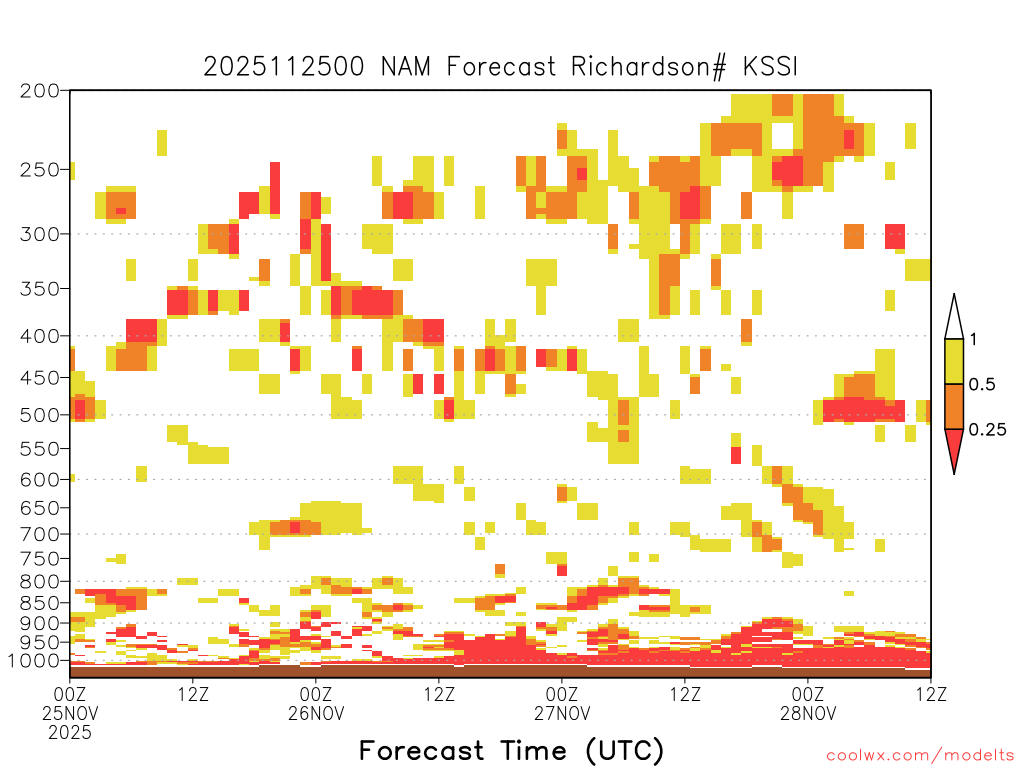 2025112500 NAM Forecast Richardson# KSSI

200
250
300
350
400
450
500
550
600
650
700
750
800
850
900
950
1000

1
0.5
0.25

00Z 25NOV 2025
12Z
00Z 26NOV
12Z
00Z 27NOV
12Z
00Z 28NOV
12Z

Forecast Time (UTC)

coolwx.com/modelts